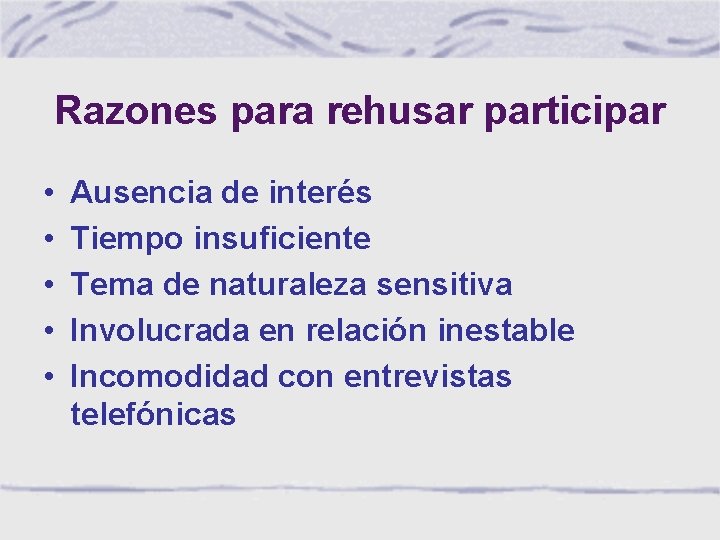 Razones para rehusar participar

• Ausencia de interés
• Tiempo insuficiente
• Tema de naturaleza sensitiva
• Involucrada en relación inestable
• Incomodidad con entrevistas telefónicas